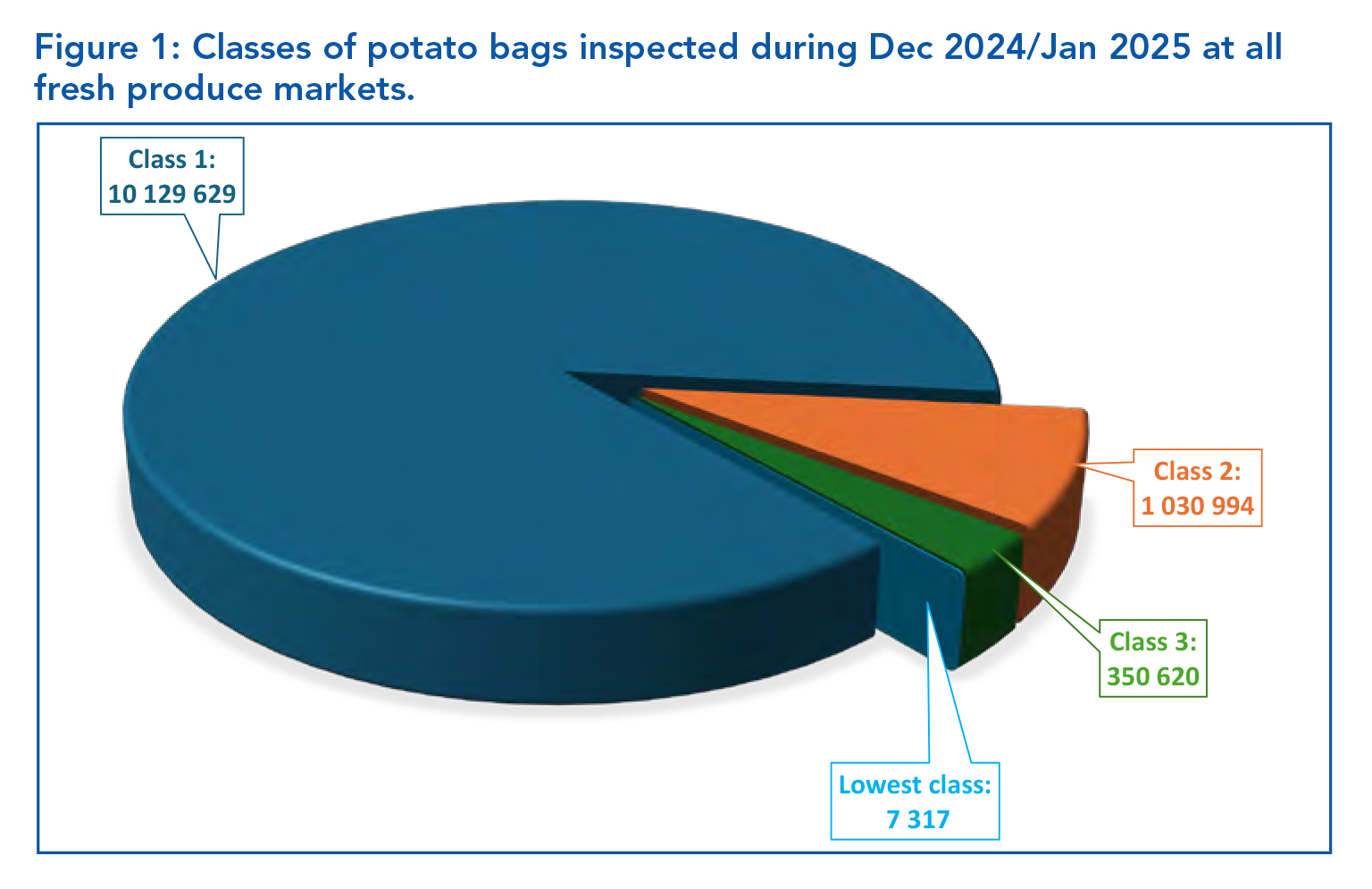 Figure 1: Classes of potato bags inspected during Dec 2024/Jan 2025 at all fresh produce markets.

Class 1: 10 129 629

Class 2: 1 030 994

Class 3: 350 620

Lowest class: 7 317